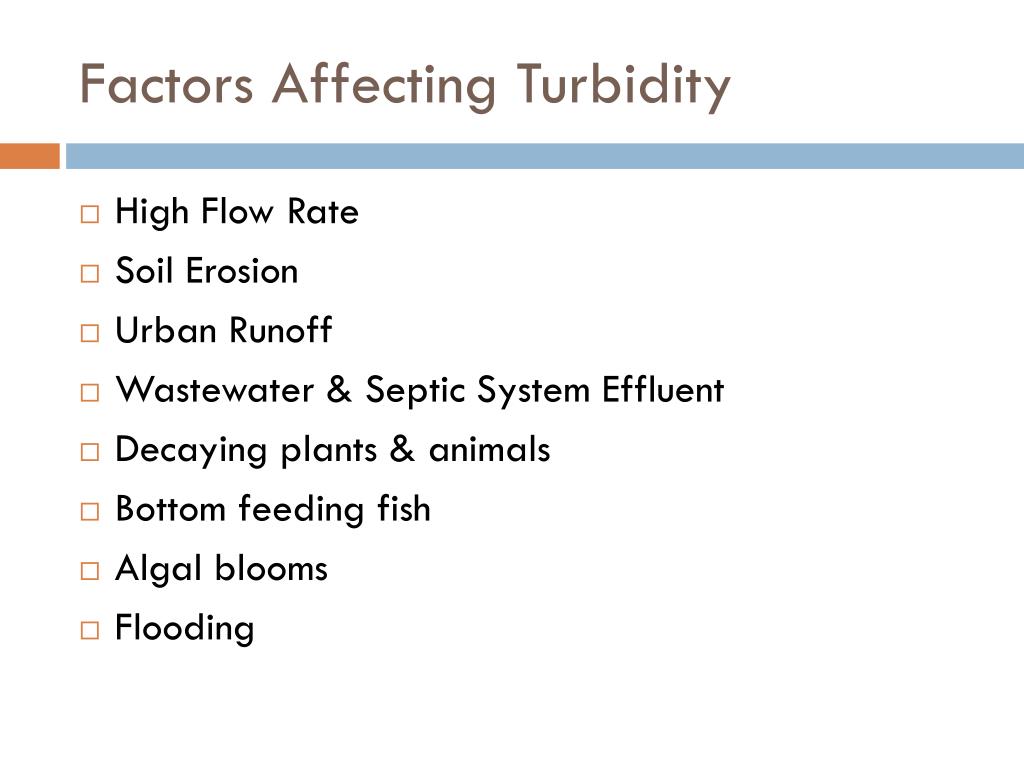 Factors Affecting Turbidity

□ High Flow Rate
□ Soil Erosion
□ Urban Runoff
□ Wastewater & Septic System Effluent
□ Decaying plants & animals
□ Bottom feeding fish
□ Algal blooms
□ Flooding